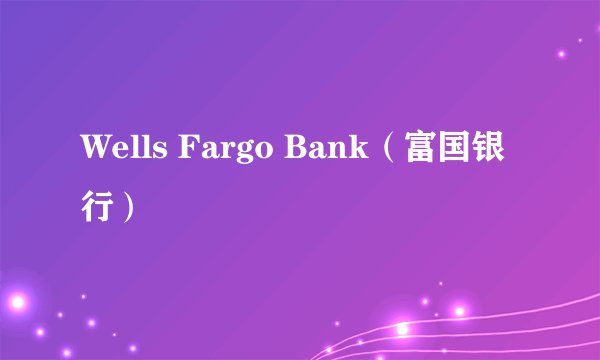 Wells Fargo Bank（富国银行）